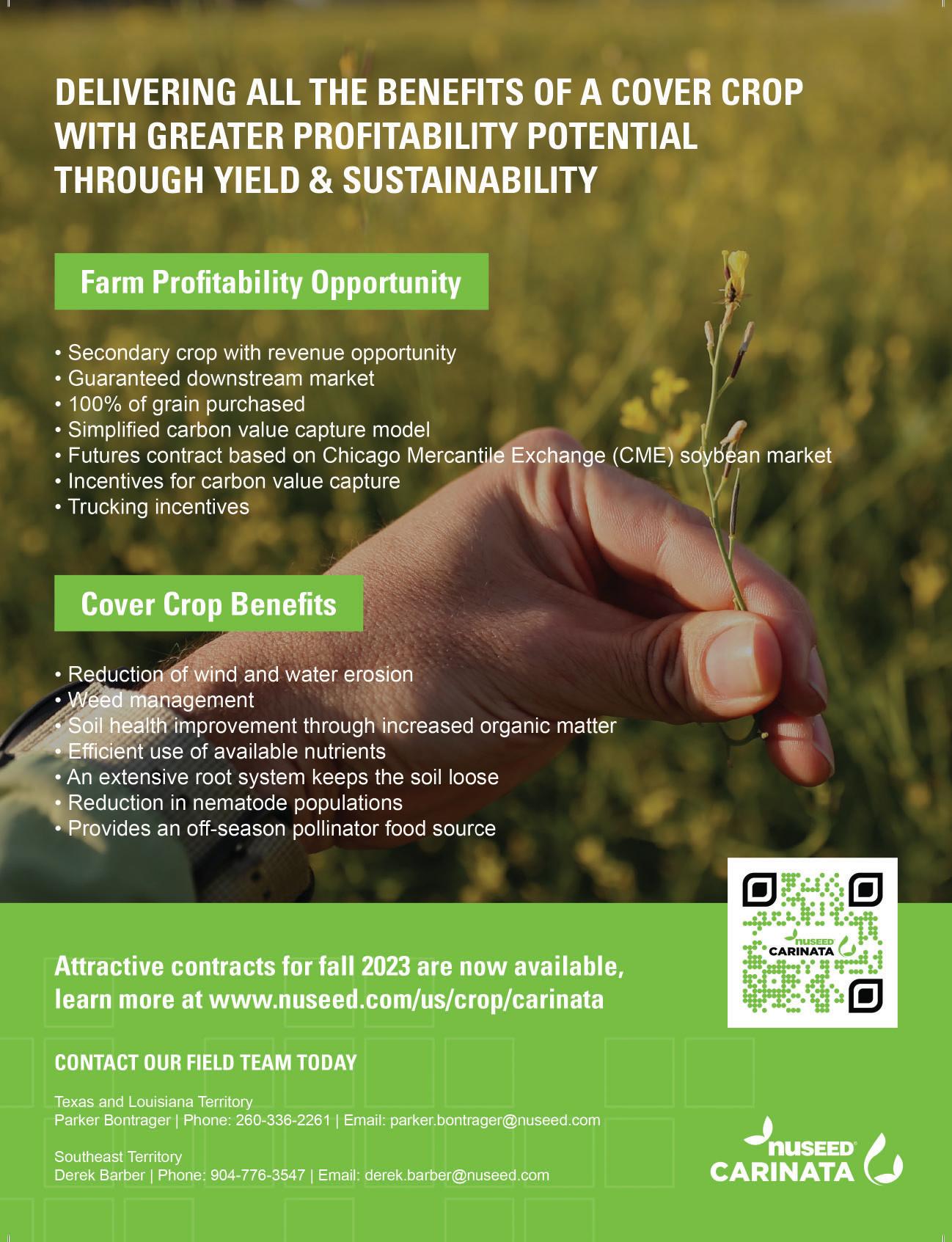 DELIVERING ALL THE BENEFITS OF A COVER CROP WITH GREATER PROFITABILITY POTENTIAL THROUGH YIELD & SUSTAINABILITY

Farm Profitability Opportunity

• Secondary crop with revenue opportunity
• Guaranteed downstream market
• 100% of grain purchased
• Simplified carbon value capture model
• Futures contract based on Chicago Mercantile Exchange (CME) soybean market
• Incentives for carbon value capture
• Trucking incentives

Cover Crop Benefits

• Reduction of wind and water erosion
• Weed management
• Soil health improvement through increased organic matter
• Efficient use of available nutrients
• An extensive root system keeps the soil loose
• Reduction in nematode populations
• Provides an off-season pollinator food source

nuseed CARINATA

Attractive contracts for fall 2023 are now available, learn more at www.nuseed.com/us/crop/carinata

CONTACT OUR FIELD TEAM TODAY

Texas and Louisiana Territory
Parker Bontrager | Phone: 260-336-2261 | Email: parker.bontrager@nuseed.com

Southeast Territory
Derek Barber | Phone: 904-776-3547 | Email: derek.barber@nuseed.com

nuseed CARINATA